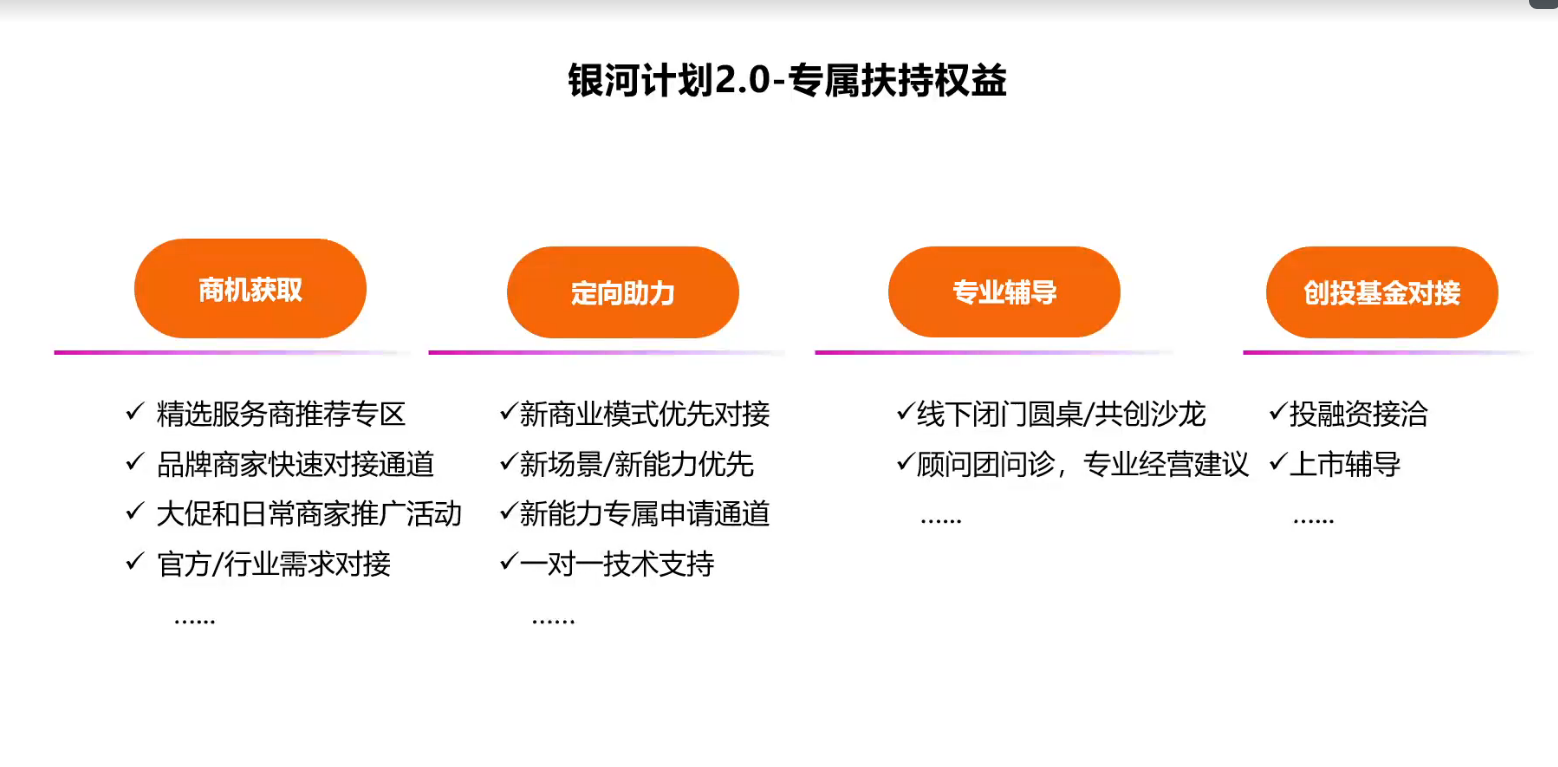 银河计划2.0-专属扶持权益

商机获取

✓ 精选服务商推荐专区
✓ 品牌商家快速对接通道
✓ 大促和日常商家推广活动
✓ 官方/行业需求对接
……

定向助力

✓新商业模式优先对接
✓新场景/新能力优先
✓新能力专属申请通道
✓一对一技术支持
……

专业辅导

✓线下闭门圆桌/共创沙龙
✓顾问团问诊，专业经营建议
……

创投基金对接

✓投融资接洽
✓上市辅导
……